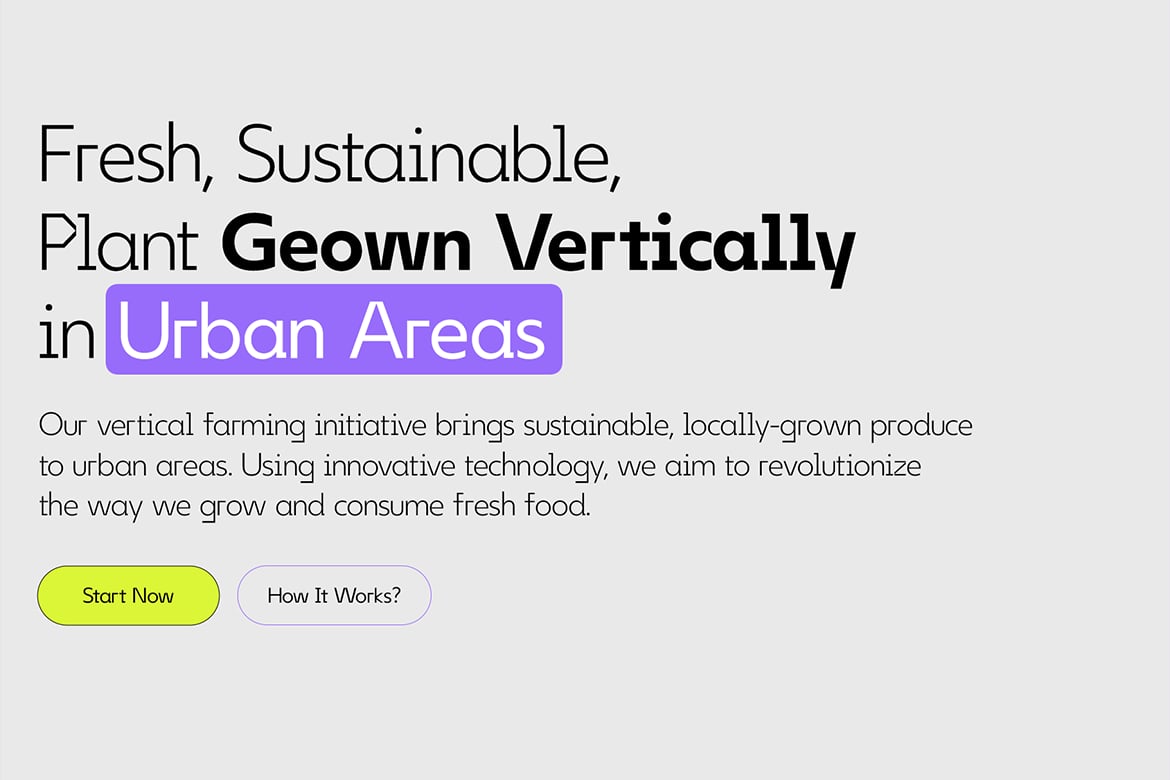 Fresh, Sustainable, Plant Geown Vertically in Urban Areas

Our vertical farming initiative brings sustainable, locally-grown produce to urban areas. Using innovative technology, we aim to revolutionize the way we grow and consume fresh food.

Start Now

How It Works?